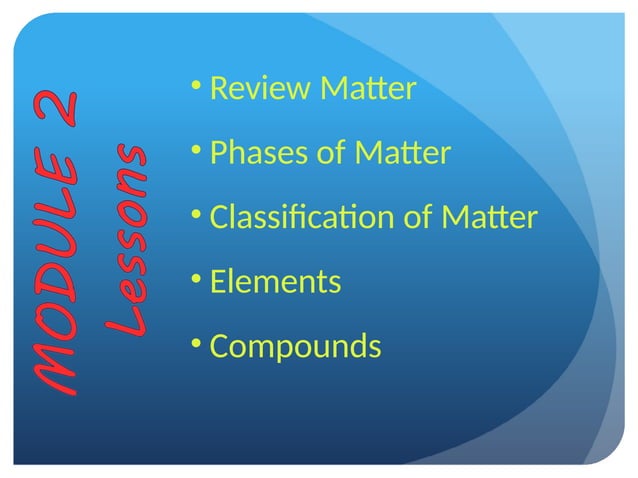 MODULE 2
Lessons

• Review Matter
• Phases of Matter
• Classification of Matter
• Elements
• Compounds